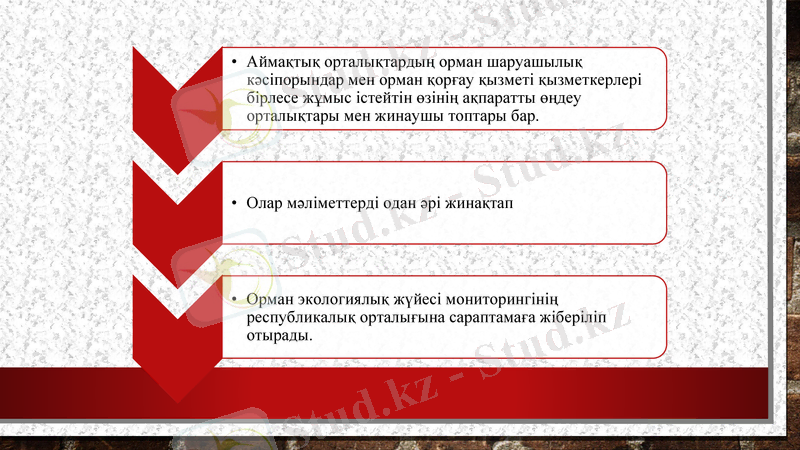 • Аймақтық орталықтардың орман шаруашылық кәсіпорындар мен орман қорғау қызметі қызметкерлері бірлесе жұмыс істейтін өзінің ақпаратты өңдеу орталықтары мен жинаушы топтары бар.

• Олар мәліметтерді одан әрі жинақтап

• Орман экологиялық жүйесі мониторингінің республикалық орталығына сараптамаға жіберіліп отырады.

Stud.kz - Stud.kz